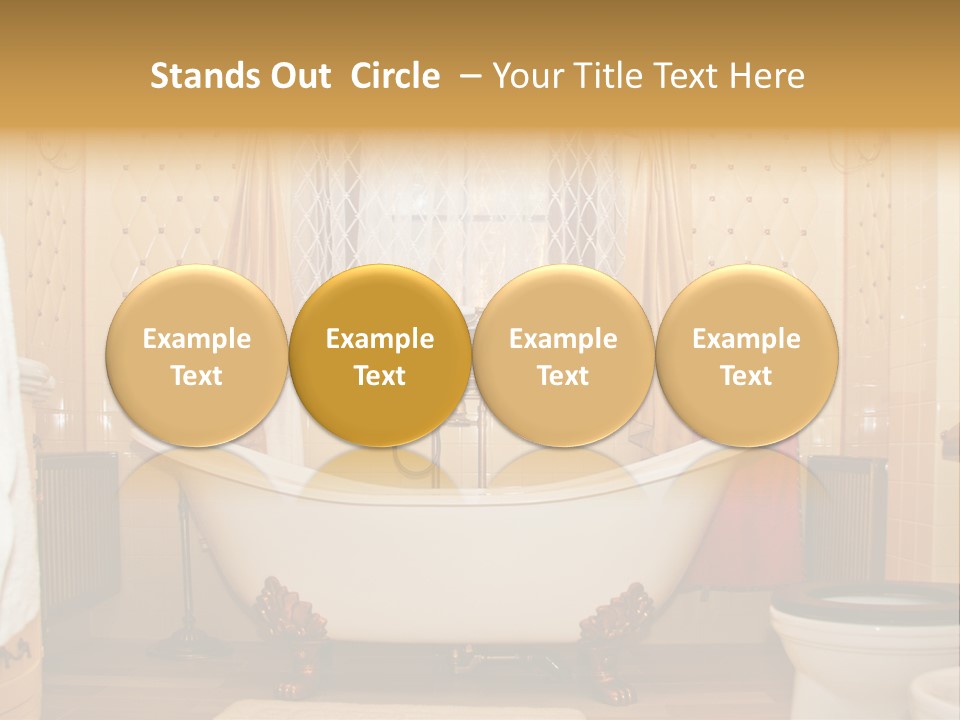 Stands Out Circle – Your Title Text Here

Example Text

Example Text

Example Text

Example Text